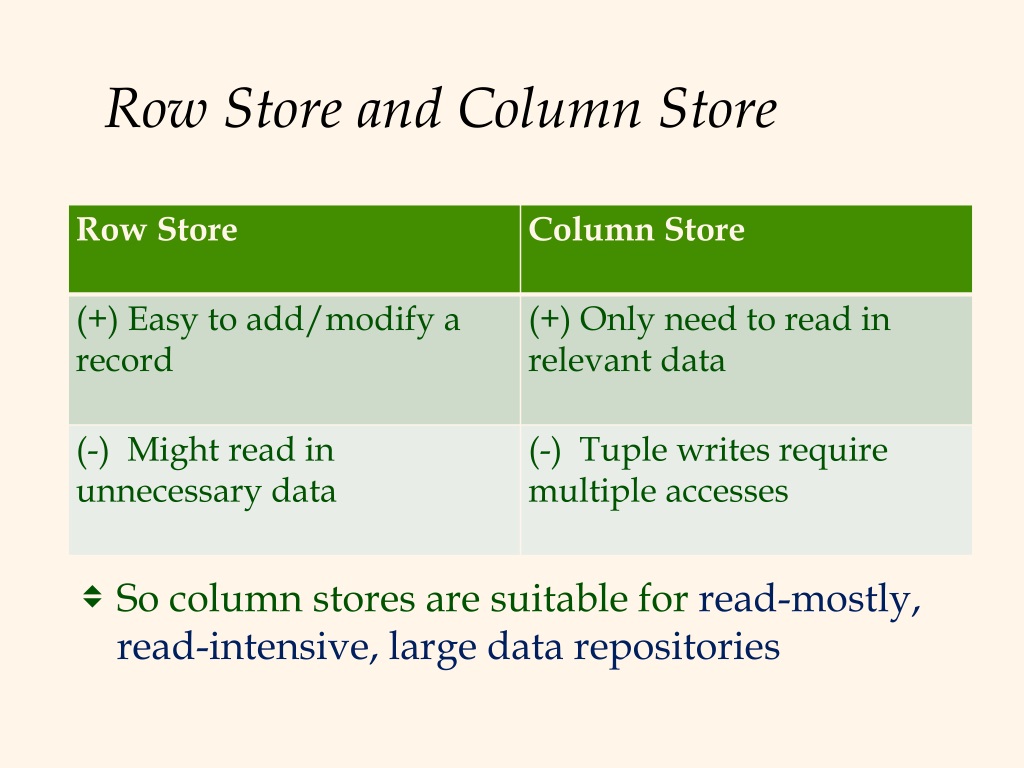 Row Store and Column Store

| Row Store | Column Store |
|---|---|
| (+) Easy to add/modify a record | (+) Only need to read in relevant data |
| (-) Might read in unnecessary data | (-) Tuple writes require multiple accesses |

So column stores are suitable for read-mostly, read-intensive, large data repositories